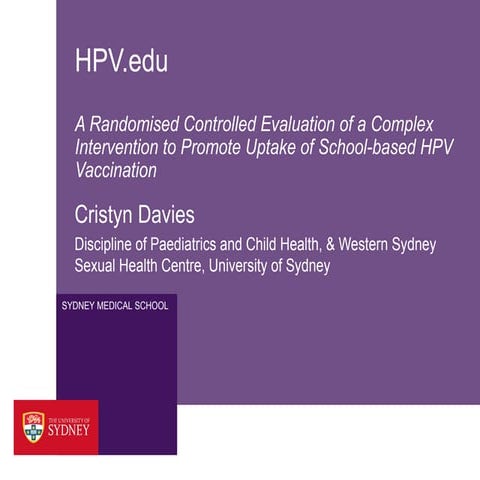 HPV.edu

A Randomised Controlled Evaluation of a Complex Intervention to Promote Uptake of School-based HPV Vaccination

Cristyn Davies

Discipline of Paediatrics and Child Health, & Western Sydney Sexual Health Centre, University of Sydney

SYDNEY MEDICAL SCHOOL

THE UNIVERSITY OF SYDNEY